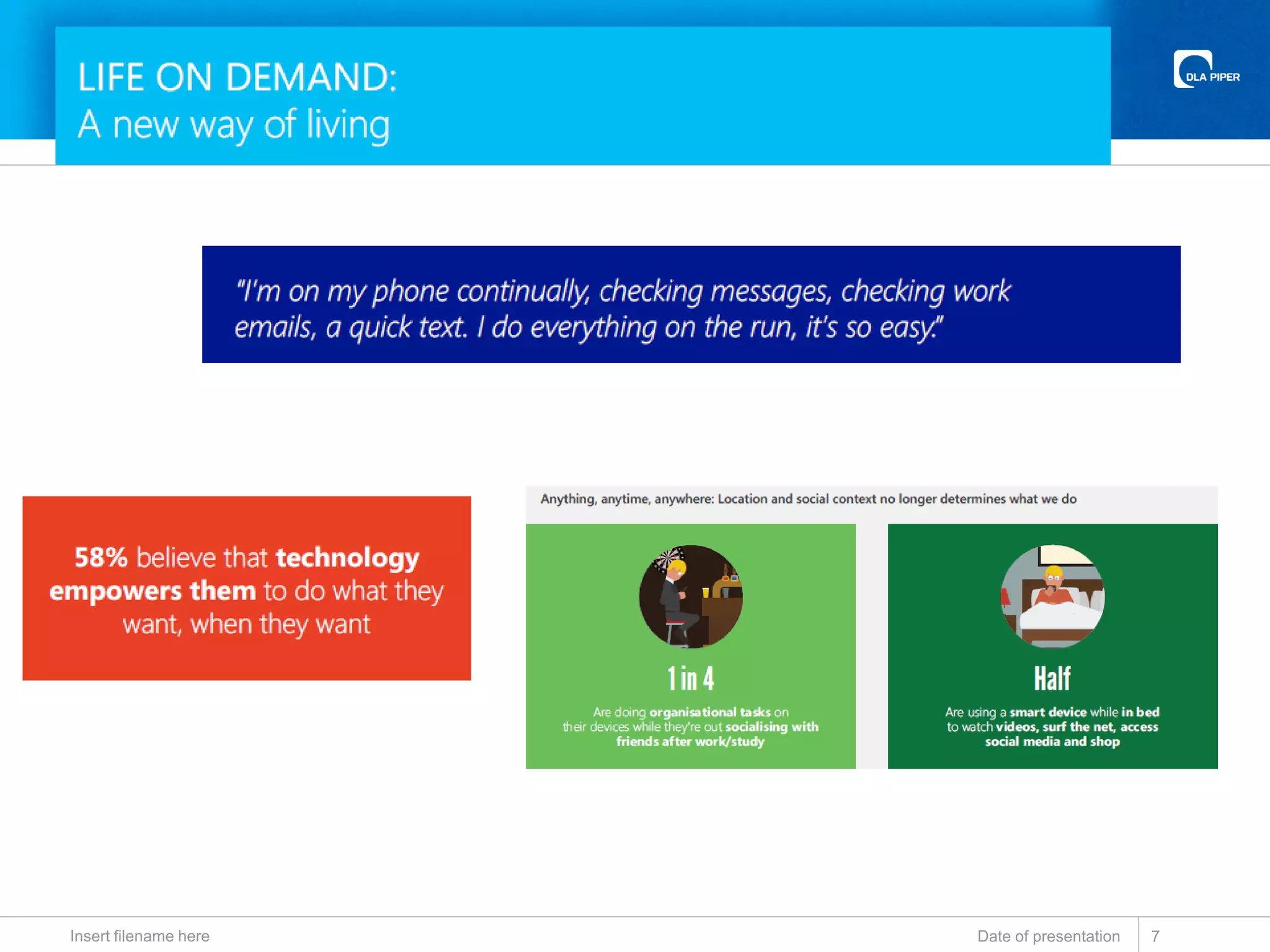 LIFE ON DEMAND:
A new way of living

DLA PIPER

"I'm on my phone continually, checking messages, checking work emails, a quick text. I do everything on the run, it's so easy."

58% believe that technology empowers them to do what they want, when they want

Anything, anytime, anywhere: Location and social context no longer determines what we do

1 in 4
Are doing organisational tasks on their devices while they're out socialising with friends after work/study

Half
Are using a smart device while in bed to watch videos, surf the net, access social media and shop

Insert filename here

Date of presentation

7